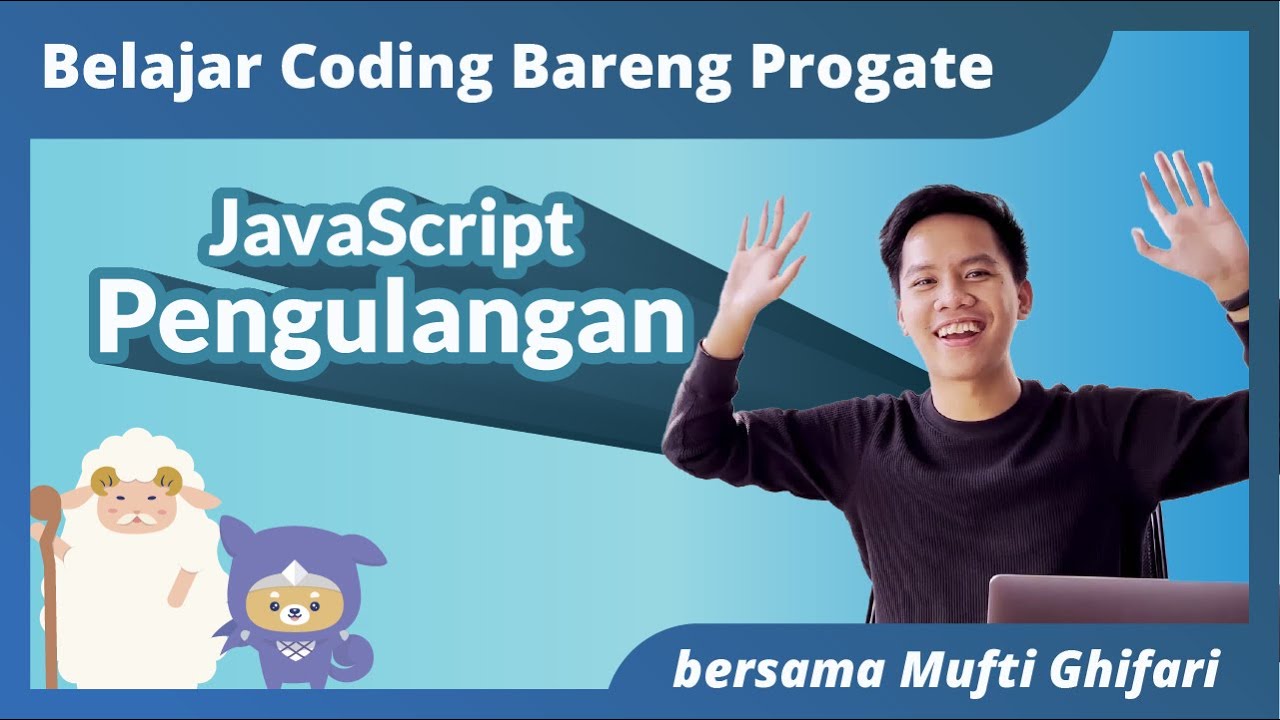 Belajar Coding Bareng Progate

JavaScript
Pengulangan

bersama Mufti Ghifari